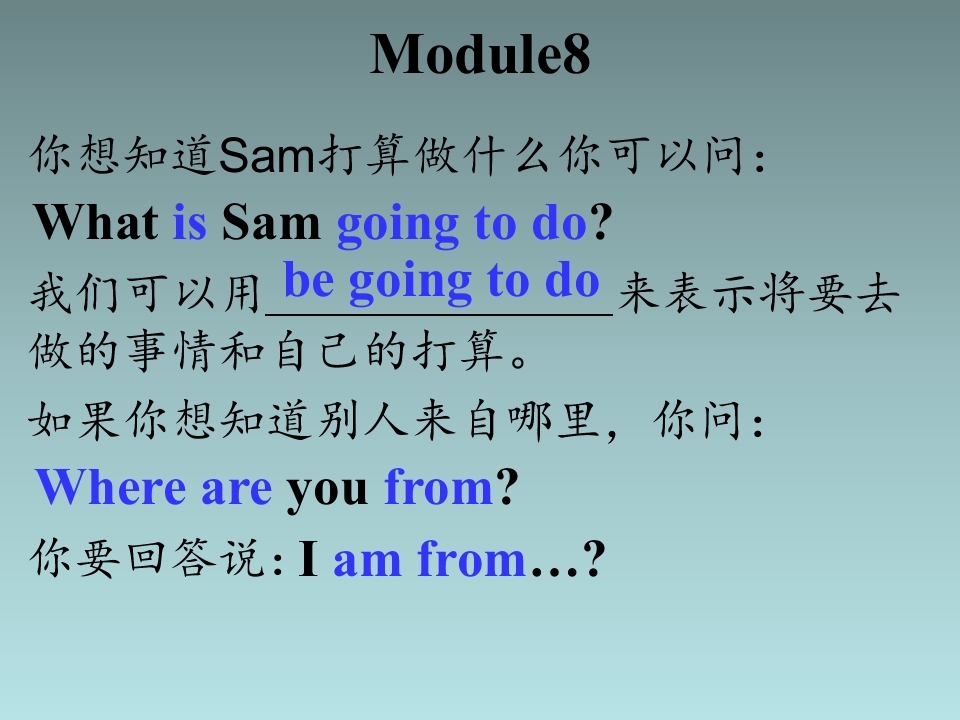 Module8

你想知道Sam打算做什么你可以问:

What is Sam going to do?

我们可以用 be going to do 来表示将要去做的事情和自己的打算。

如果你想知道别人来自哪里，你问:

Where are you from?

你要回答说: I am from…?